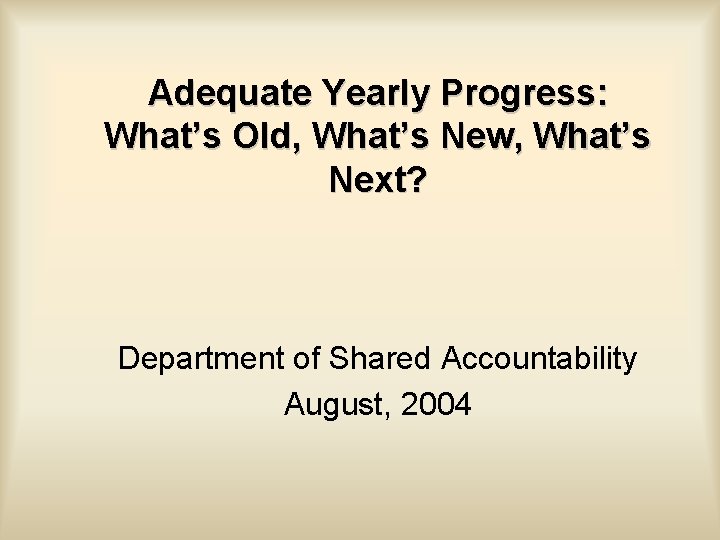 Adequate Yearly Progress: What’s Old, What’s New, What’s Next?

Department of Shared Accountability
August, 2004